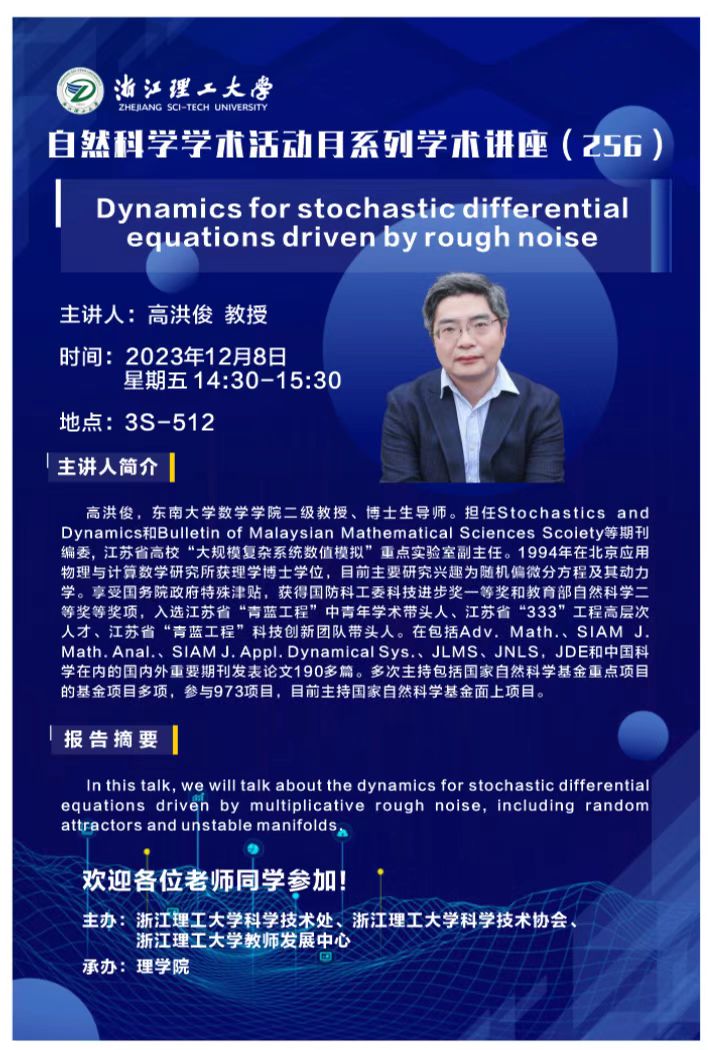 浙江理工大学
ZHEJIANG SCI-TECH UNIVERSITY

自然科学学术活动月系列学术讲座（256）

Dynamics for stochastic differential equations driven by rough noise

主讲人：高洪俊 教授

时间：2023年12月8日
星期五 14:30-15:30

地点：3S-512

主讲人简介

高洪俊，东南大学数学学院二级教授、博士生导师。担任Stochastics and Dynamics和Bulletin of Malaysian Mathematical Sciences Scoiety等期刊编委，江苏省高校“大规模复杂系统数值模拟”重点实验室副主任。1994年在北京应用物理与计算数学研究所获理学博士学位，目前主要研究兴趣为随机偏微分方程及其动力学。享受国务院政府特殊津贴，获得国防科工委科技进步奖一等奖和教育部自然科学二等奖等奖项，入选江苏省“青蓝工程”中青年学术带头人、江苏省“333”工程高层次人才、江苏省“青蓝工程”科技创新团队带头人。在包括Adv. Math.、SIAM J. Math. Anal.、SIAM J. Appl. Dynamical Sys.、JLMS、JNLS，JDE和中国科学在内的国内外重要期刊发表论文190多篇。多次主持包括国家自然科学基金重点项目的基金项目多项，参与973项目，目前主持国家自然科学基金面上项目。

报告摘要

In this talk, we will talk about the dynamics for stochastic differential equations driven by multiplicative rough noise, including random attractors and unstable manifolds.

欢迎各位老师同学参加！

主办：浙江理工大学科学技术处、浙江理工大学科学技术协会、浙江理工大学教师发展中心

承办：理学院